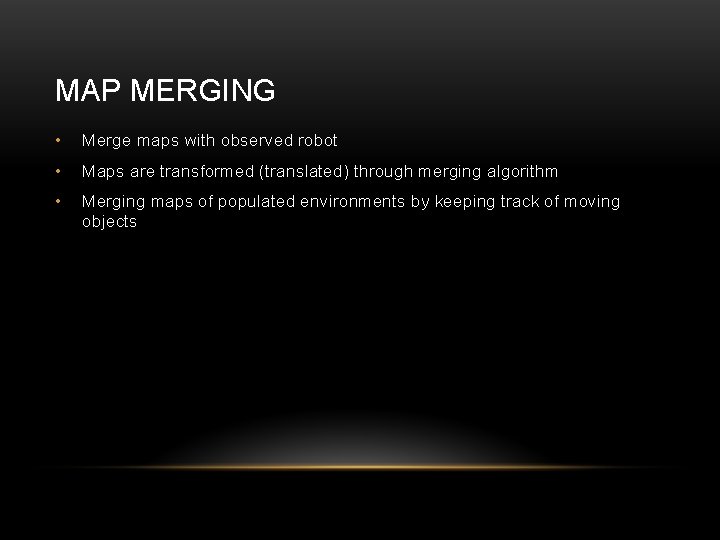 MAP MERGING

• Merge maps with observed robot
• Maps are transformed (translated) through merging algorithm
• Merging maps of populated environments by keeping track of moving objects